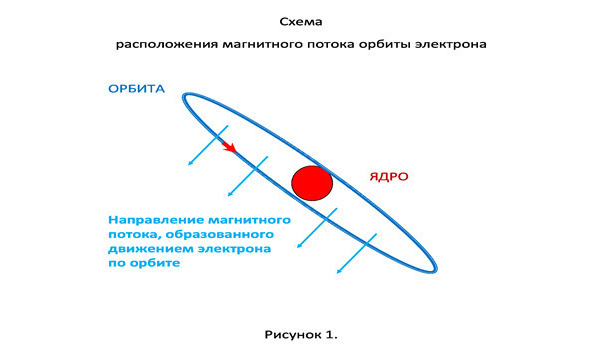 Схема

расположения магнитного потока орбиты электрона

ОРБИТА

ЯДРО

Направление магнитного потока, образованного движением электрона по орбите

Рисунок 1.